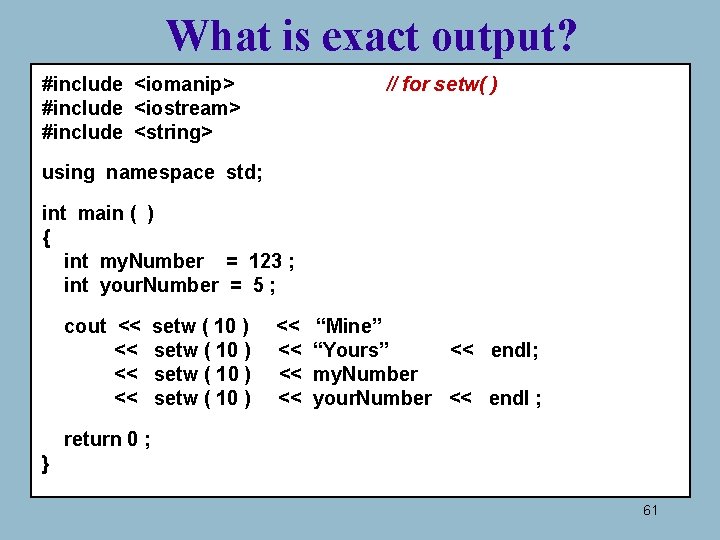 What is exact output?

#include <iomanip> // for setw( )
#include <iostream>
#include <string>

using namespace std;

int main ( )
{
int myNumber = 123 ;
int yourNumber = 5 ;

cout << setw ( 10 ) << “Mine”
<< setw ( 10 ) << “Yours” << endl;
<< setw ( 10 ) << myNumber
<< setw ( 10 ) << yourNumber << endl ;

return 0 ;
}

61